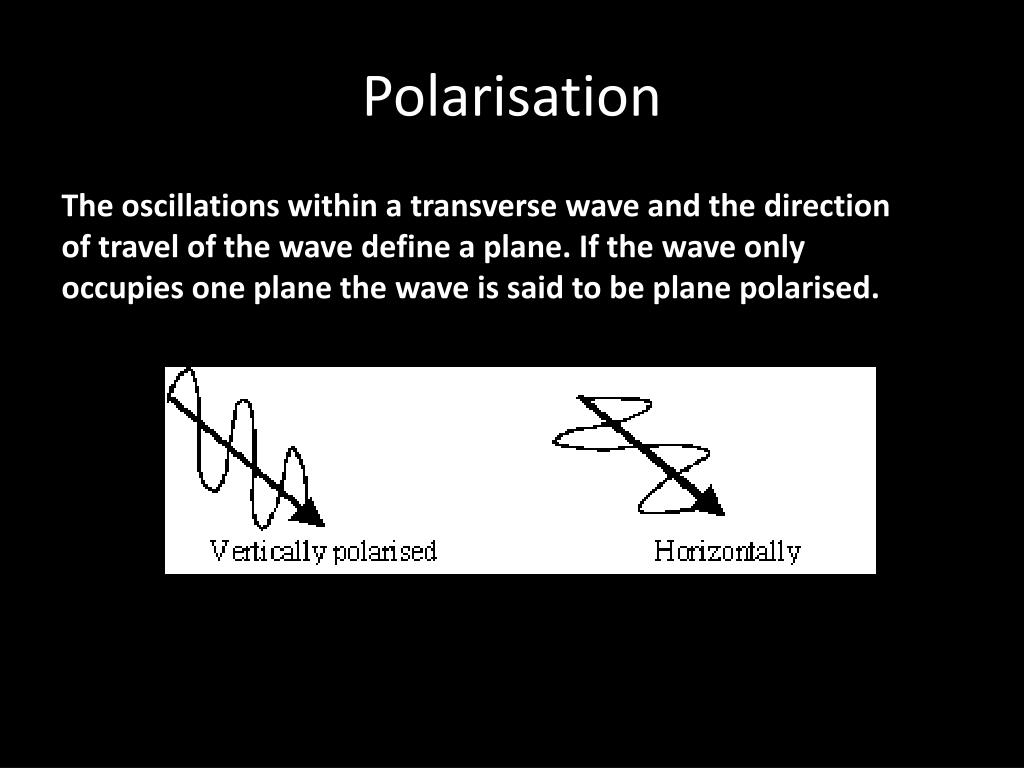 Polarisation

The oscillations within a transverse wave and the direction of travel of the wave define a plane. If the wave only occupies one plane the wave is said to be plane polarised.

Vertically polarised

Horizontally